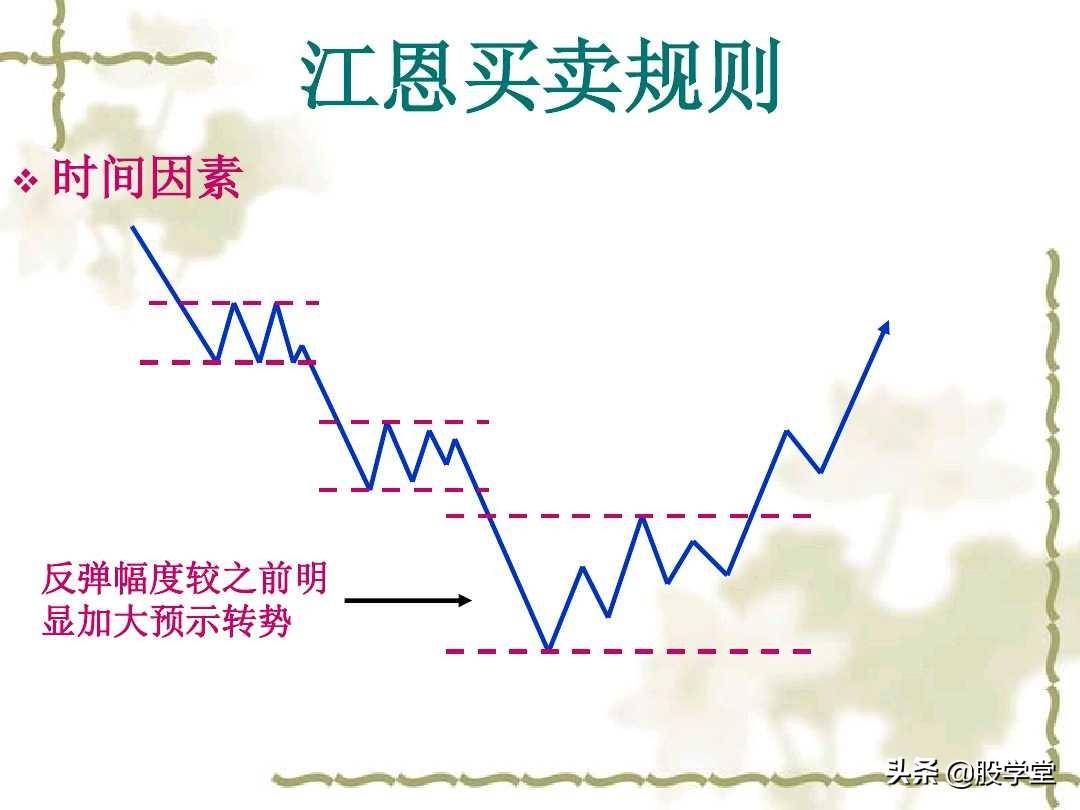 江恩买卖规则

❖ 时间因素

反弹幅度较之前明显加大预示转势

头条 @股学堂